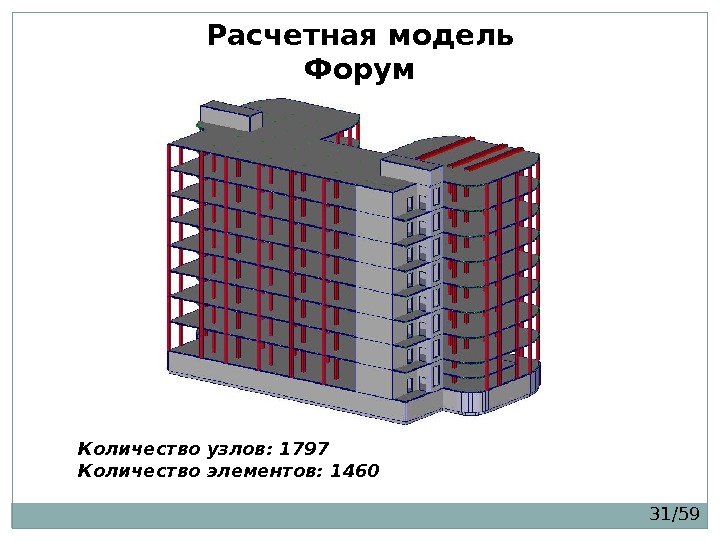 Расчетная модель
Форум

Количество узлов: 1797
Количество элементов: 1460

31/59